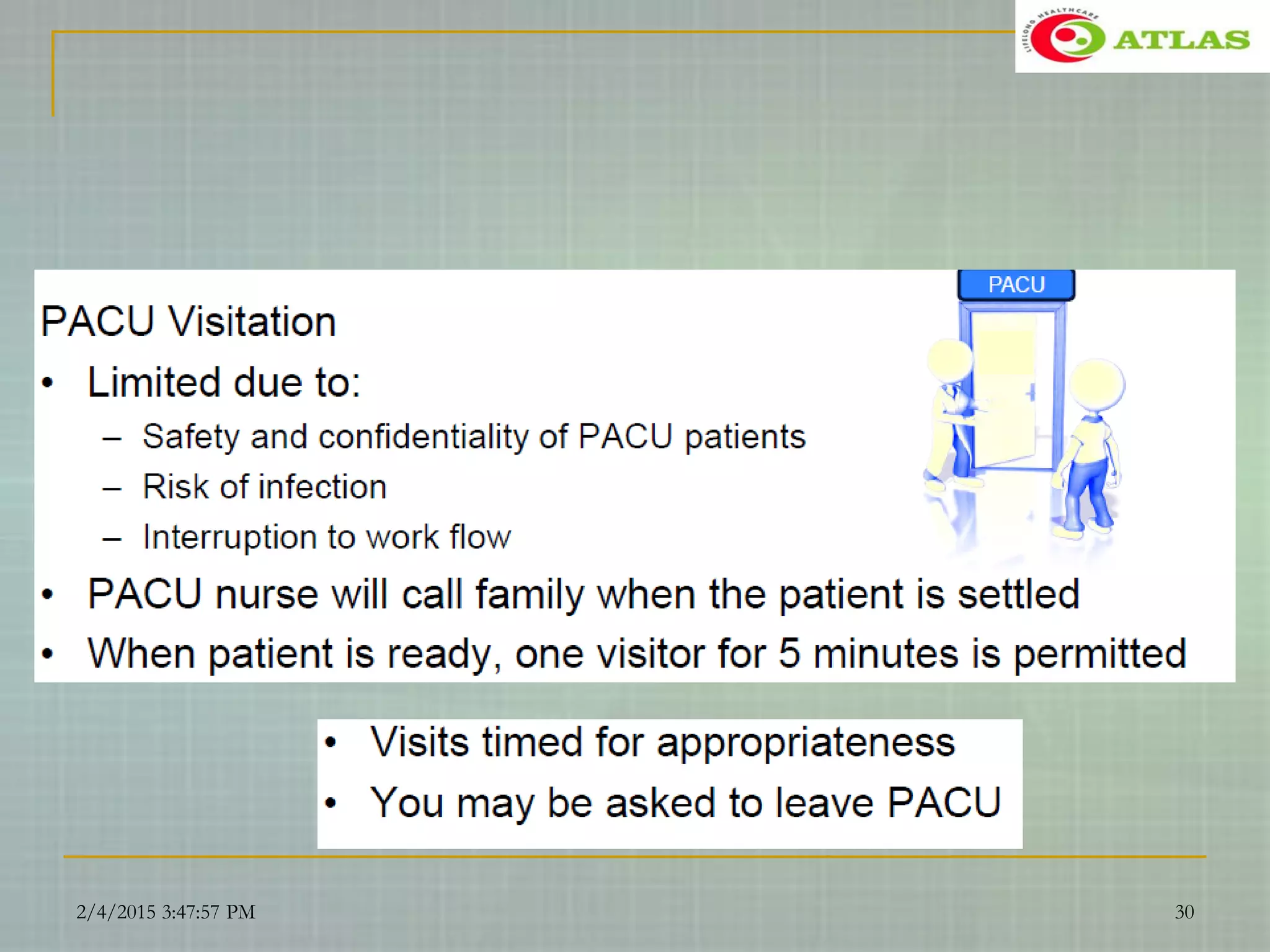 LIFELONG HEALTHCARE ATLAS

PACU

PACU Visitation

• Limited due to:
  – Safety and confidentiality of PACU patients
  – Risk of infection
  – Interruption to work flow
• PACU nurse will call family when the patient is settled
• When patient is ready, one visitor for 5 minutes is permitted

• Visits timed for appropriateness
• You may be asked to leave PACU

2/4/2015 3:47:57 PM

30